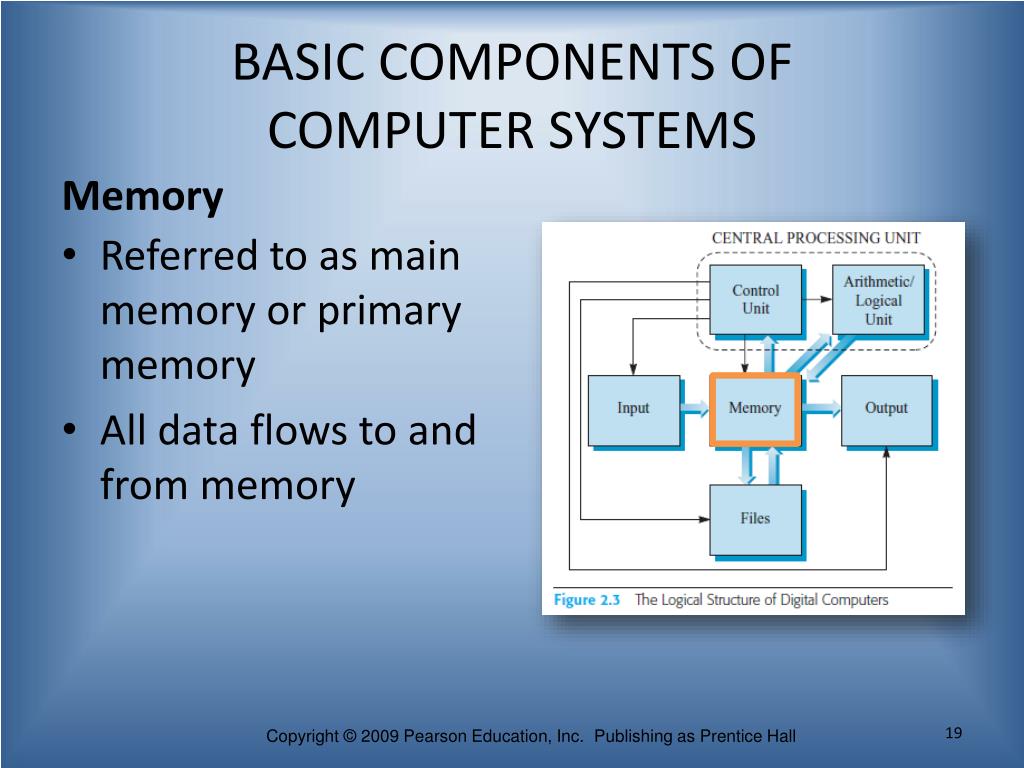 BASIC COMPONENTS OF COMPUTER SYSTEMS

Memory

• Referred to as main memory or primary memory
• All data flows to and from memory

CENTRAL PROCESSING UNIT

Control Unit

Arithmetic/ Logical Unit

Input

Memory

Output

Files

Figure 2.3 The Logical Structure of Digital Computers

Copyright © 2009 Pearson Education, Inc. Publishing as Prentice Hall

19